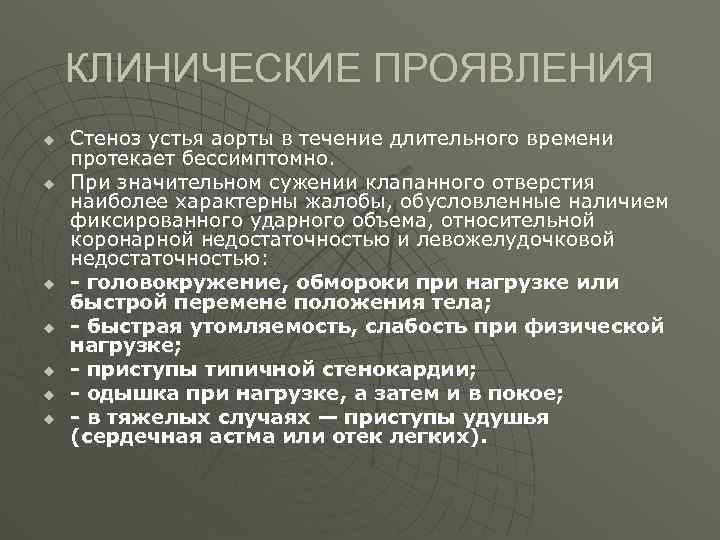 КЛИНИЧЕСКИЕ ПРОЯВЛЕНИЯ

Стеноз устья аорты в течение длительного времени протекает бессимптомно.

При значительном сужении клапанного отверстия наиболее характерны жалобы, обусловленные наличием фиксированного ударного объема, относительной коронарной недостаточностью и левожелудочковой недостаточностью:

- головокружение, обмороки при нагрузке или быстрой перемене положения тела;

- быстрая утомляемость, слабость при физической нагрузке;

- приступы типичной стенокардии;

- одышка при нагрузке, а затем и в покое;

- в тяжелых случаях — приступы удушья (сердечная астма или отек легких).